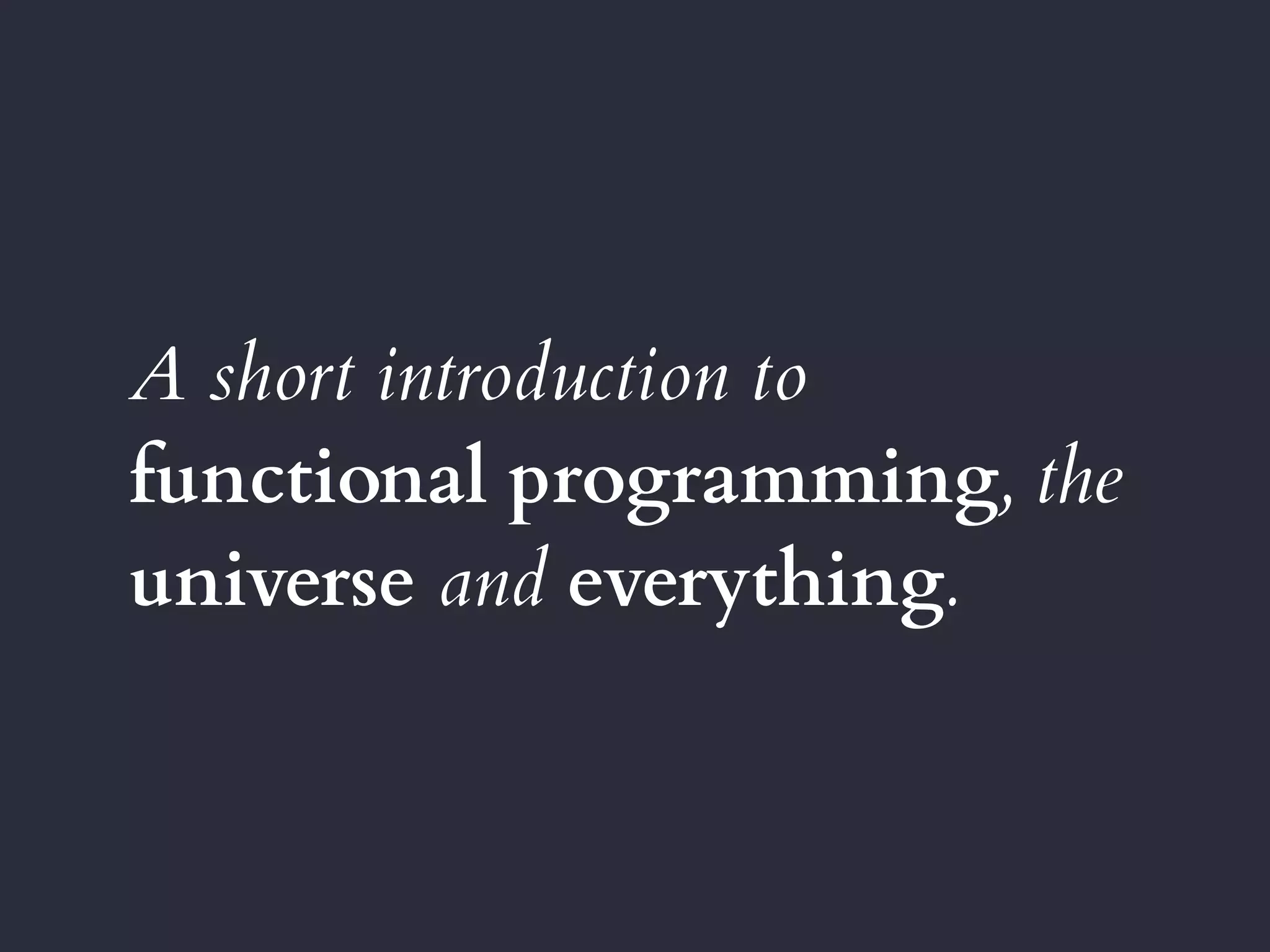 A short introduction to functional programming, the universe and everything.